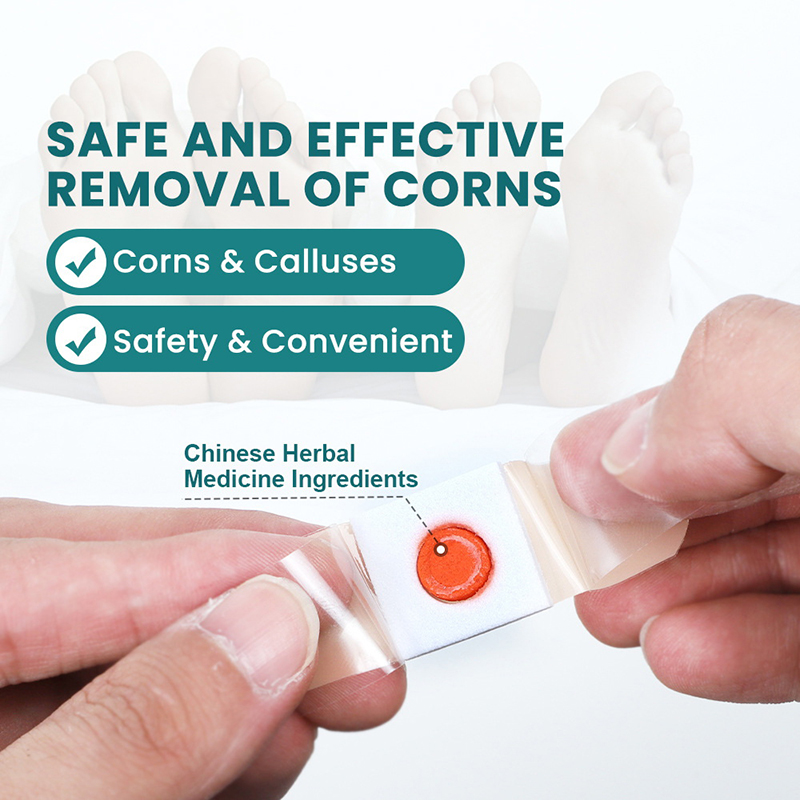 SAFE AND EFFECTIVE REMOVAL OF CORNS

Corns & Calluses

Safety & Convenient

Chinese Herbal Medicine Ingredients